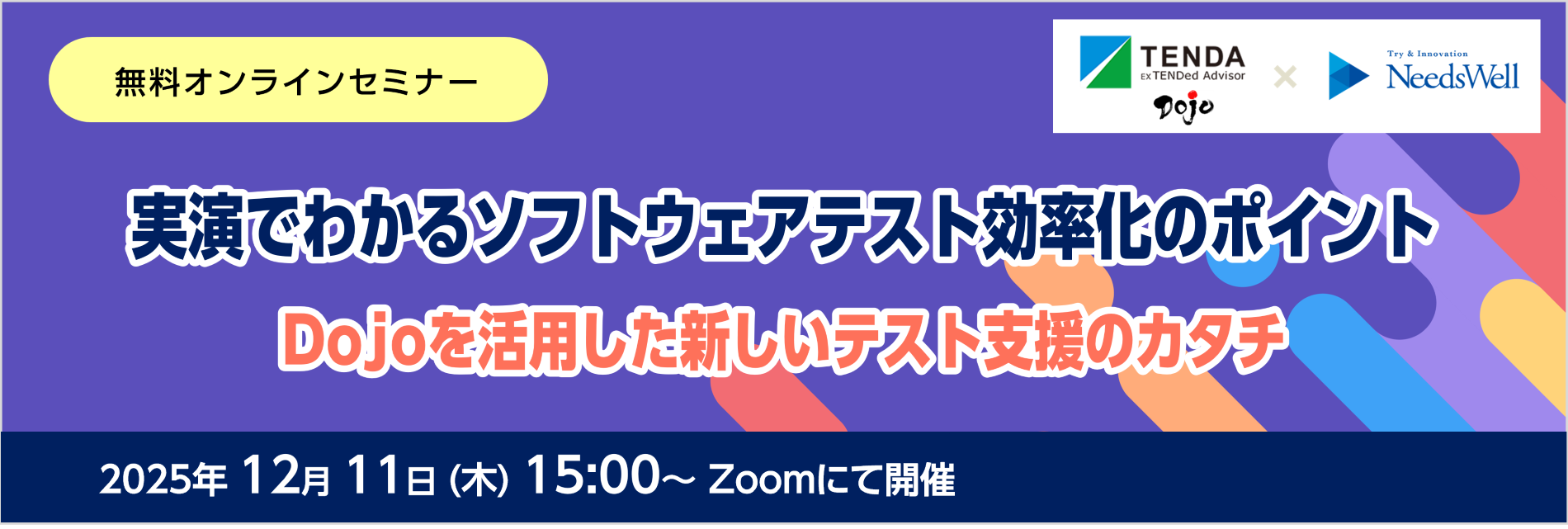 無料オンラインセミナー

TENDA
ExTENDed Advisor
Dojo
×
Try & Innovation
NeedsWell

実演でわかるソフトウェアテスト効率化のポイント

Dojoを活用した新しいテスト支援のカタチ

2025年 12月 11日 (木) 15:00~ Zoomにて開催